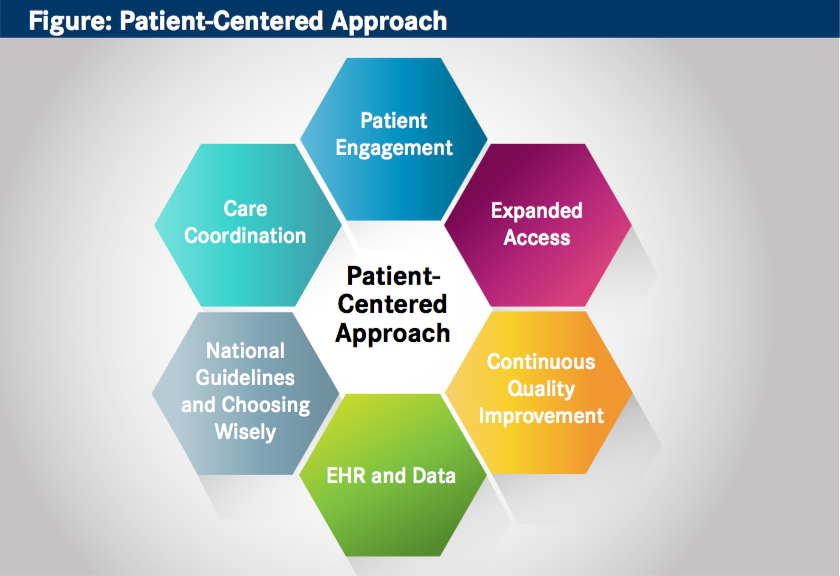 Figure: Patient-Centered Approach

Patient Engagement

Care Coordination

Expanded Access

Patient-Centered Approach

National Guidelines and Choosing Wisely

Continuous Quality Improvement

EHR and Data